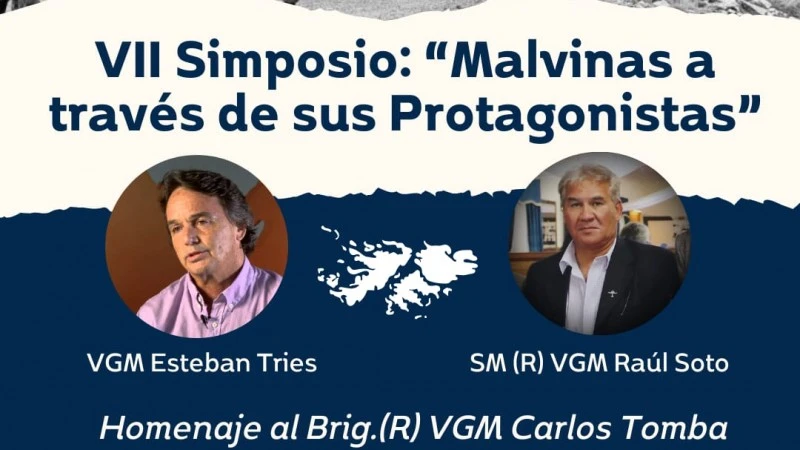 VII Simposio: “Malvinas a través de sus Protagonistas”

VGM Esteban Tries

SM (R) VGM Raúl Soto

Homenaje al Brig.(R) VGM Carlos Tomba